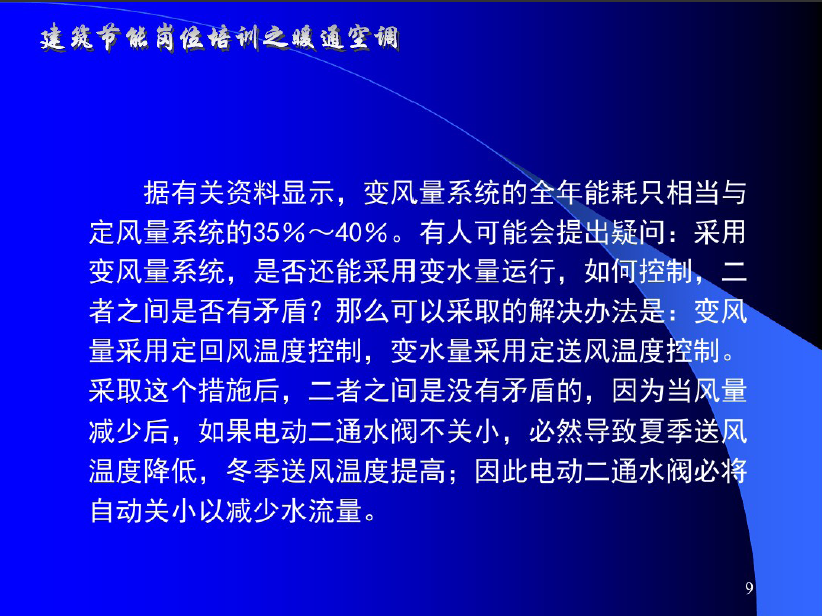 建筑节能岗位培训之暖通空调

据有关资料显示，变风量系统的全年能耗只相当与定风量系统的35％～40％。有人可能会提出疑问：采用变风量系统，是否还能采用变水量运行，如何控制，二者之间是否有矛盾？那么可以采取的解决办法是：变风量采用定回风温度控制，变水量采用定送风温度控制。采取这个措施后，二者之间是没有矛盾的，因为当风量减少后，如果电动二通水阀不关小，必然导致夏季送风温度降低，冬季送风温度提高；因此电动二通水阀必将自动关小以减少水流量。

9